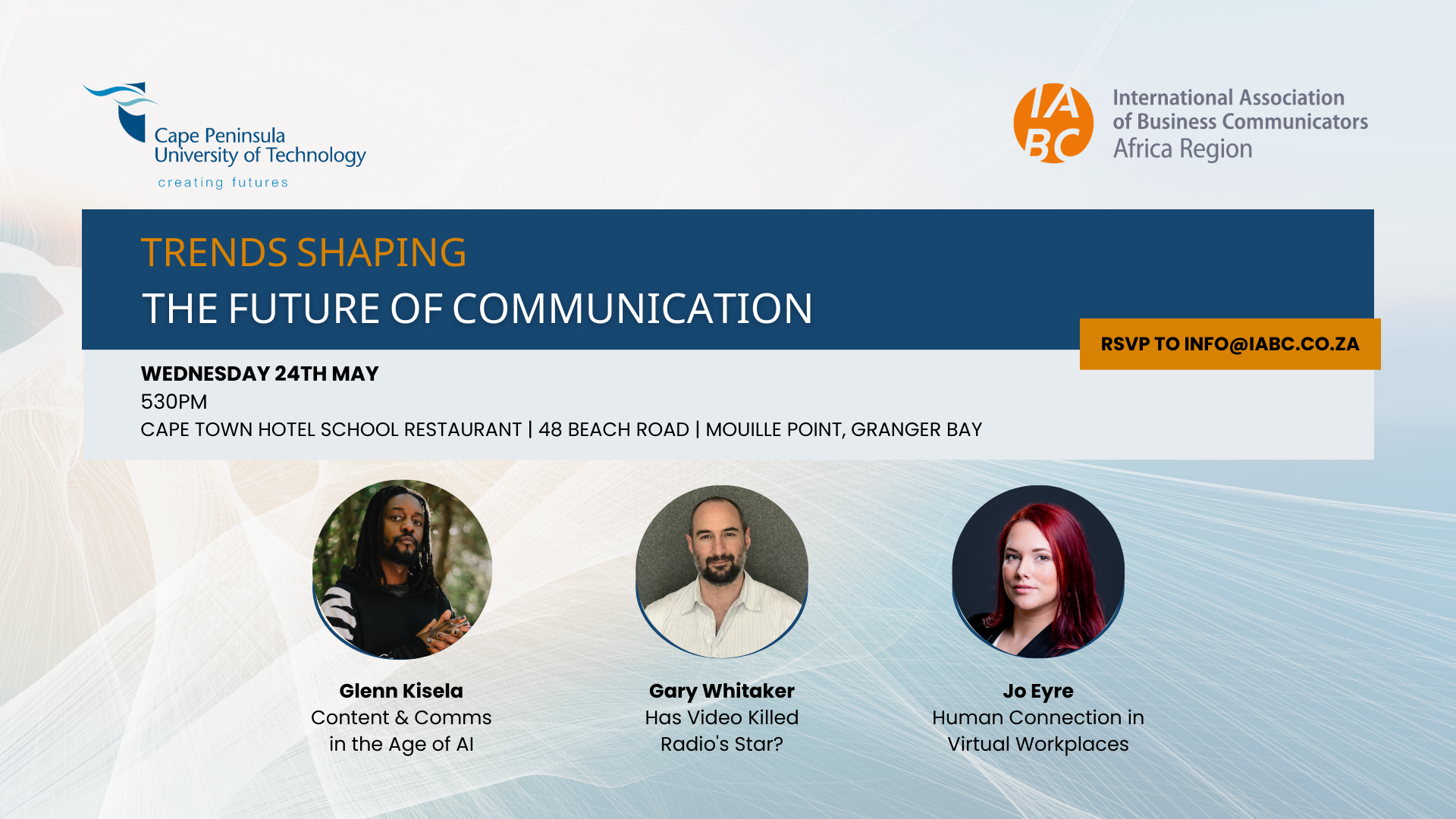 Cape Peninsula University of Technology
creating futures

IABC
International Association of Business Communicators
Africa Region

TRENDS SHAPING
THE FUTURE OF COMMUNICATION

RSVP TO INFO@IABC.CO.ZA

WEDNESDAY 24TH MAY
530PM
CAPE TOWN HOTEL SCHOOL RESTAURANT | 48 BEACH ROAD | MOUILLE POINT, GRANGER BAY

Glenn Kisela
Content & Comms in the Age of AI

Gary Whitaker
Has Video Killed Radio's Star?

Jo Eyre
Human Connection in Virtual Workplaces